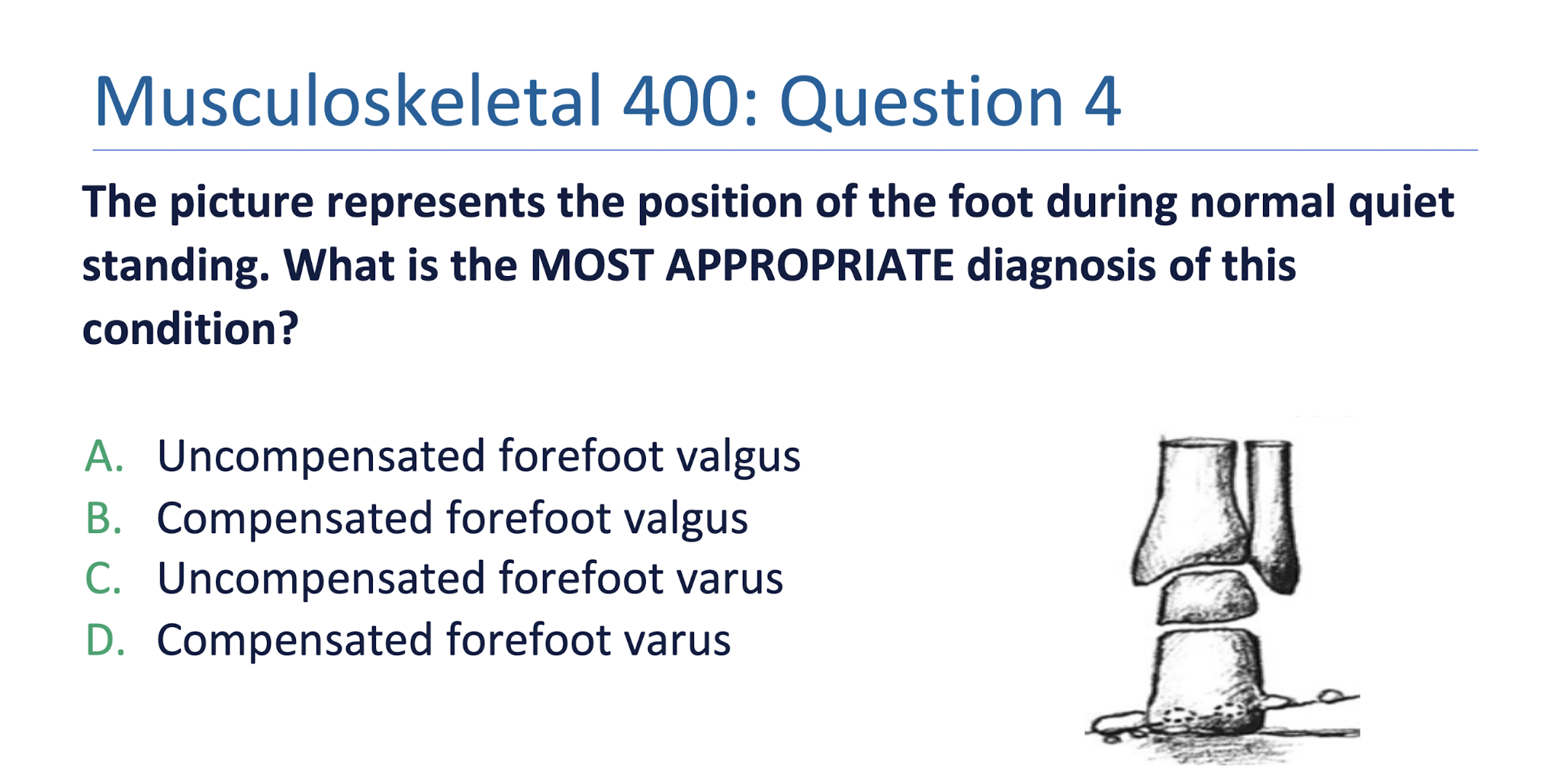 Musculoskeletal 400: Question 4

The picture represents the position of the foot during normal quiet standing. What is the MOST APPROPRIATE diagnosis of this condition?

A. Uncompensated forefoot valgus
B. Compensated forefoot valgus
C. Uncompensated forefoot varus
D. Compensated forefoot varus